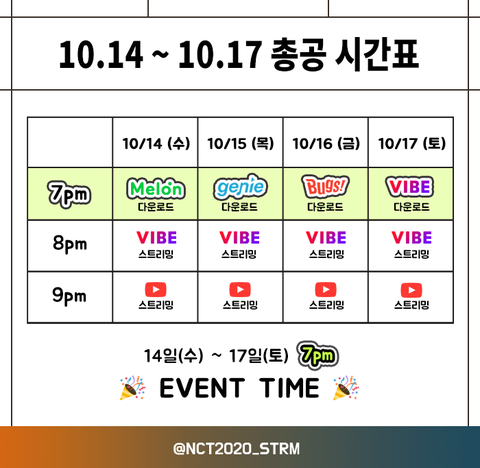 10.14 ~ 10.17 총공 시간표

| | 10/14 (수) | 10/15 (목) | 10/16 (금) | 10/17 (토) |
|---|---|---|---|---|
| 7pm | Melon 다운로드 | genie 다운로드 | Bugs! 다운로드 | VIBE 다운로드 |
| 8pm | VIBE 스트리밍 | VIBE 스트리밍 | VIBE 스트리밍 | VIBE 스트리밍 |
| 9pm | 스트리밍 | 스트리밍 | 스트리밍 | 스트리밍 |

14일(수) ~ 17일(토) 7pm

EVENT TIME

@NCT2020_STRM